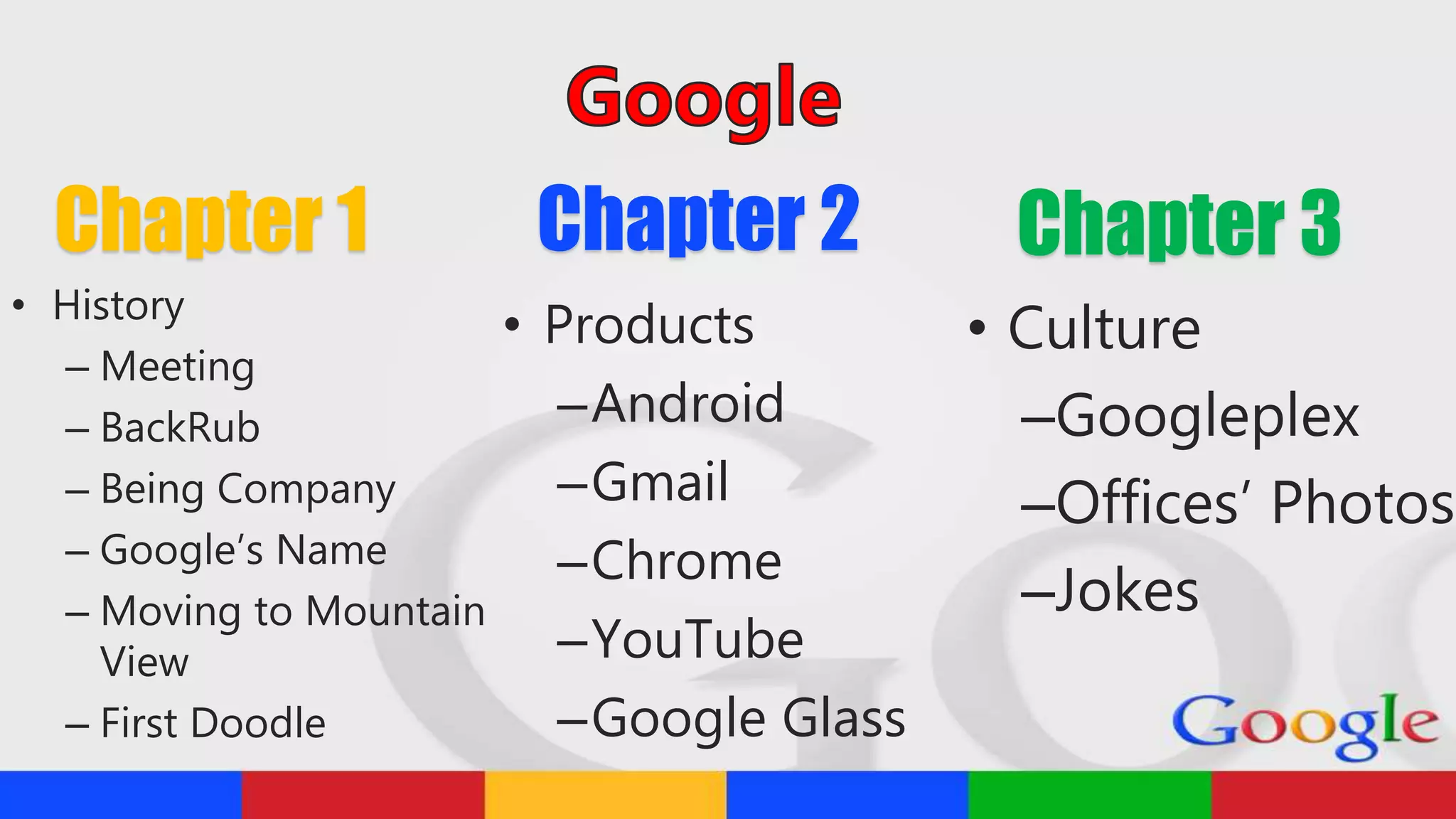 Google

Chapter 1

• History
– Meeting
– BackRub
– Being Company
– Google's Name
– Moving to Mountain View
– First Doodle

Chapter 2

• Products
–Android
–Gmail
–Chrome
–YouTube
–Google Glass

Chapter 3

• Culture
–Googleplex
–Offices' Photos
–Jokes

Google